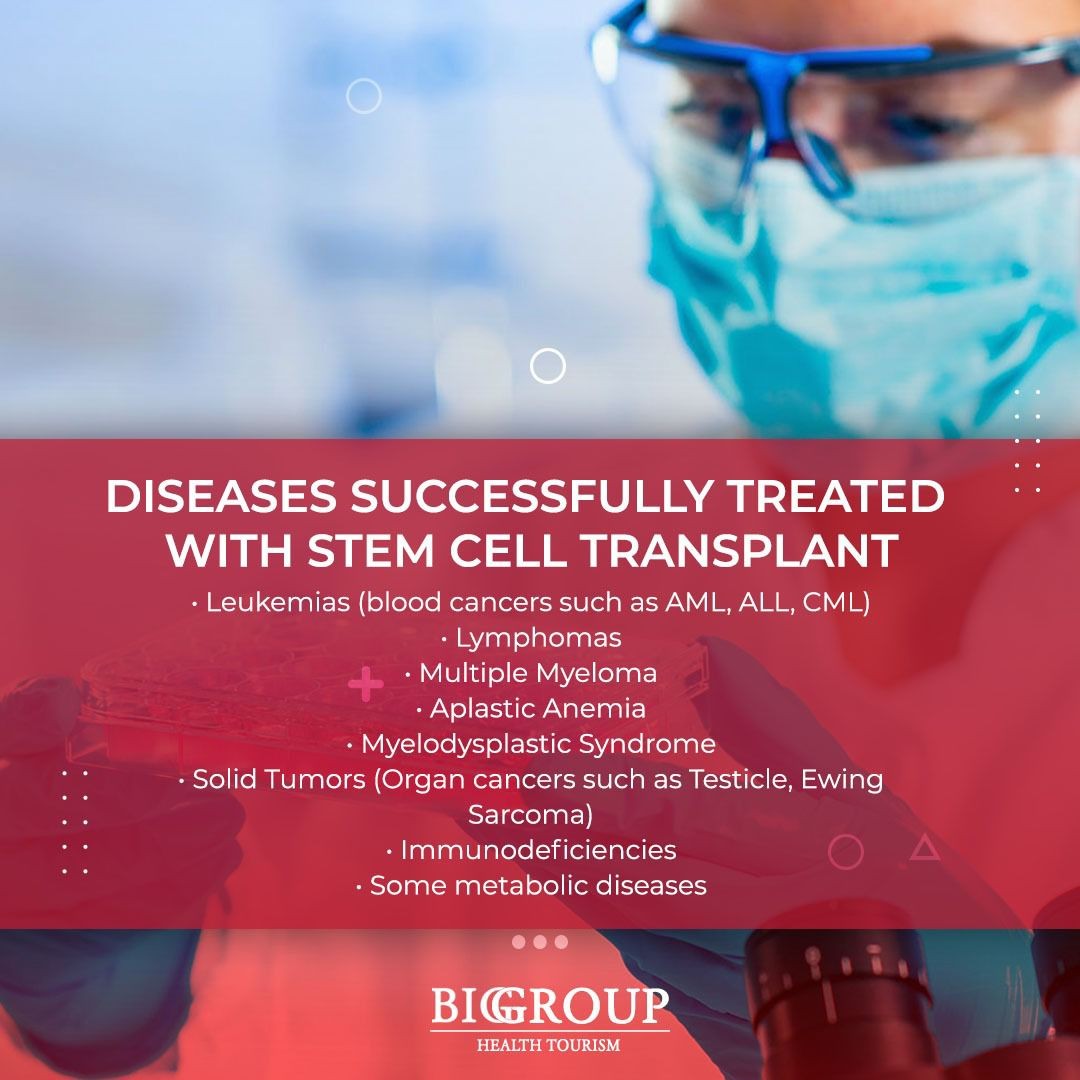 DISEASES SUCCESSFULLY TREATED WITH STEM CELL TRANSPLANT

• Leukemias (blood cancers such as AML, ALL, CML)
• Lymphomas
• Multiple Myeloma
• Aplastic Anemia
• Myelodysplastic Syndrome
• Solid Tumors (Organ cancers such as Testicle, Ewing Sarcoma)
• Immunodeficiencies
• Some metabolic diseases

BIGGROUP
HEALTH TOURISM